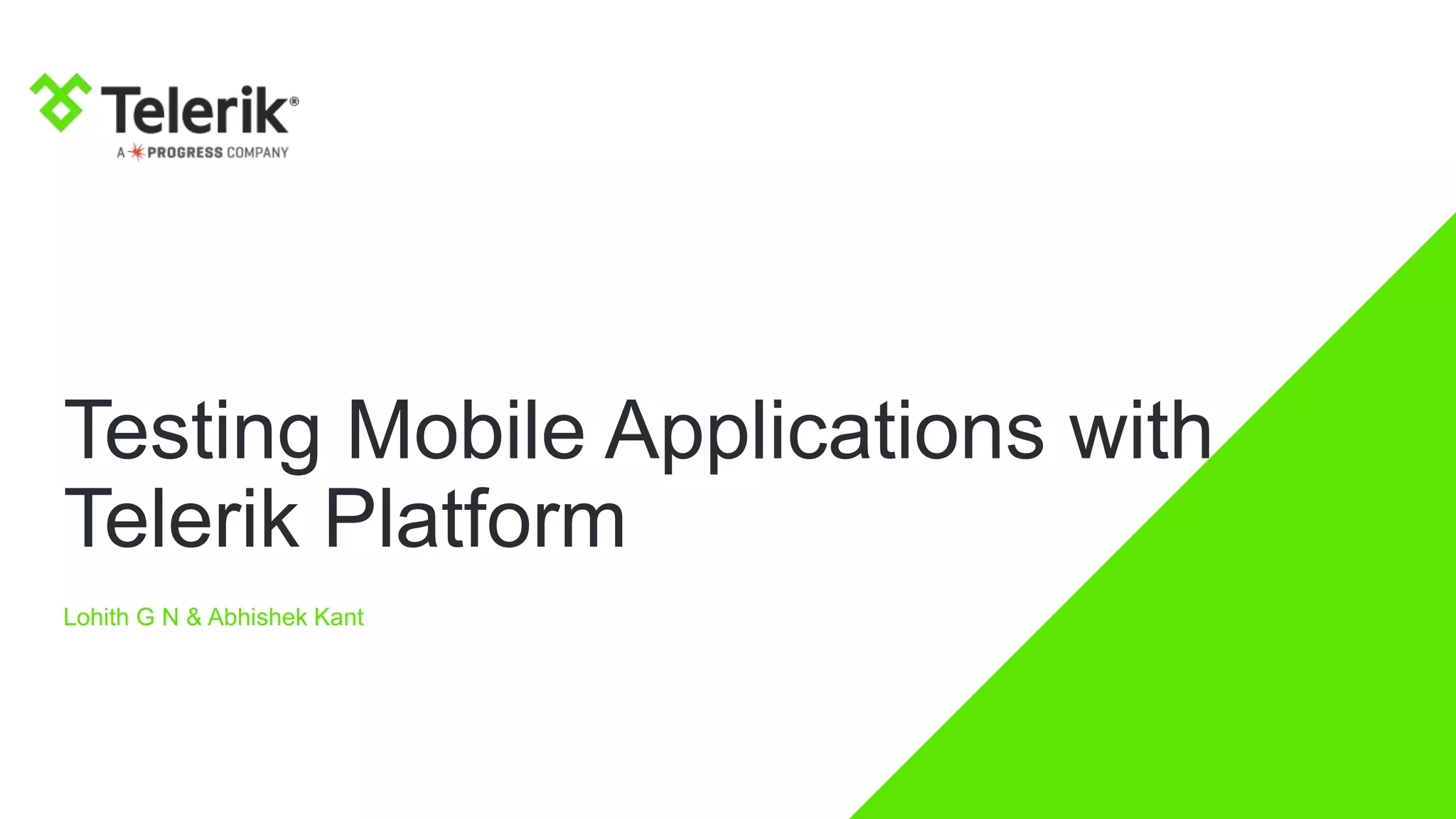 Telerik®
A PROGRESS COMPANY

Testing Mobile Applications with Telerik Platform

Lohith G N & Abhishek Kant